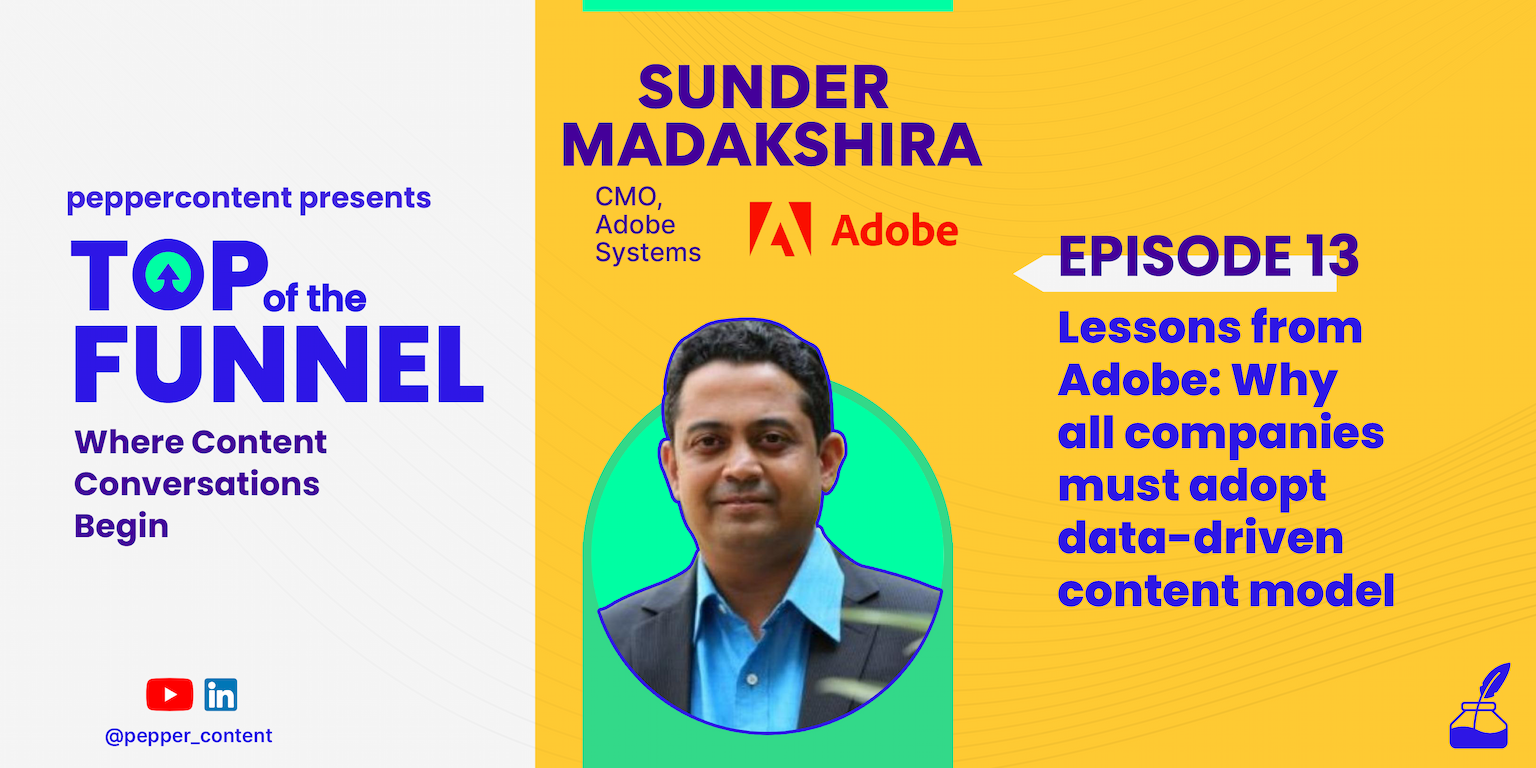 peppercontent presents

TOP of the FUNNEL

Where Content Conversations Begin

in

@pepper_content

SUNDER MADAKSHIRA

CMO, Adobe Systems

Adobe

EPISODE 13

Lessons from Adobe: Why all companies must adopt data-driven content model